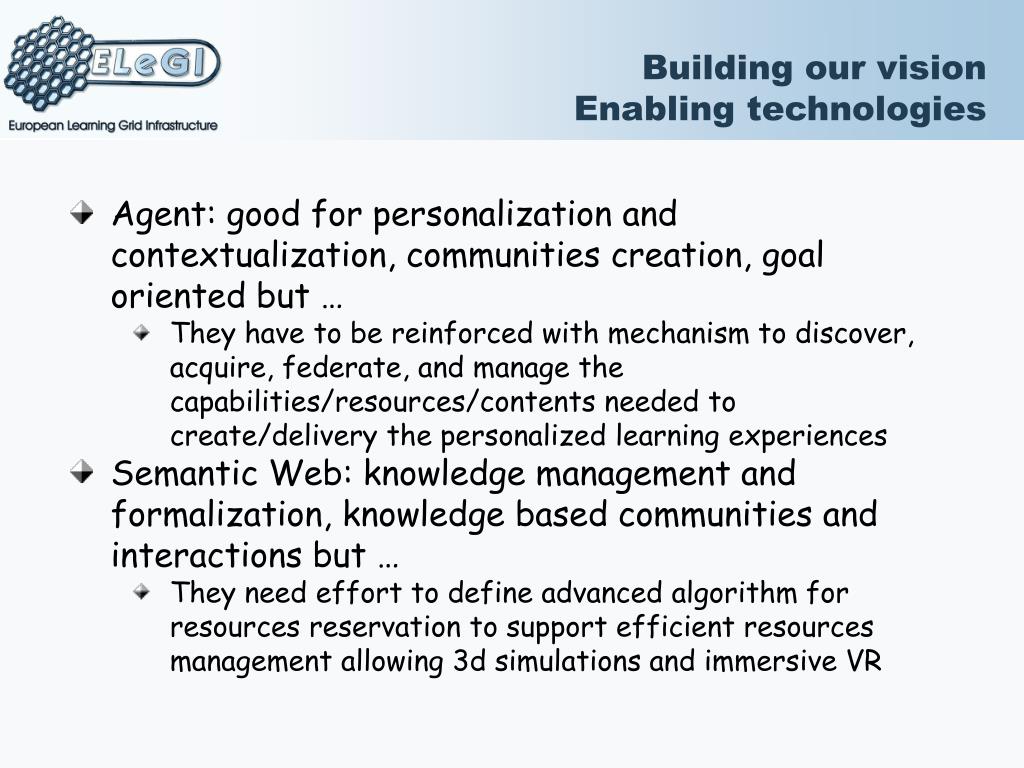 ELeGI
European Learning Grid Infrastructure

Building our vision
Enabling technologies

Agent: good for personalization and contextualization, communities creation, goal oriented but …

They have to be reinforced with mechanism to discover, acquire, federate, and manage the capabilities/resources/contents needed to create/delivery the personalized learning experiences

Semantic Web: knowledge management and formalization, knowledge based communities and interactions but …

They need effort to define advanced algorithm for resources reservation to support efficient resources management allowing 3d simulations and immersive VR